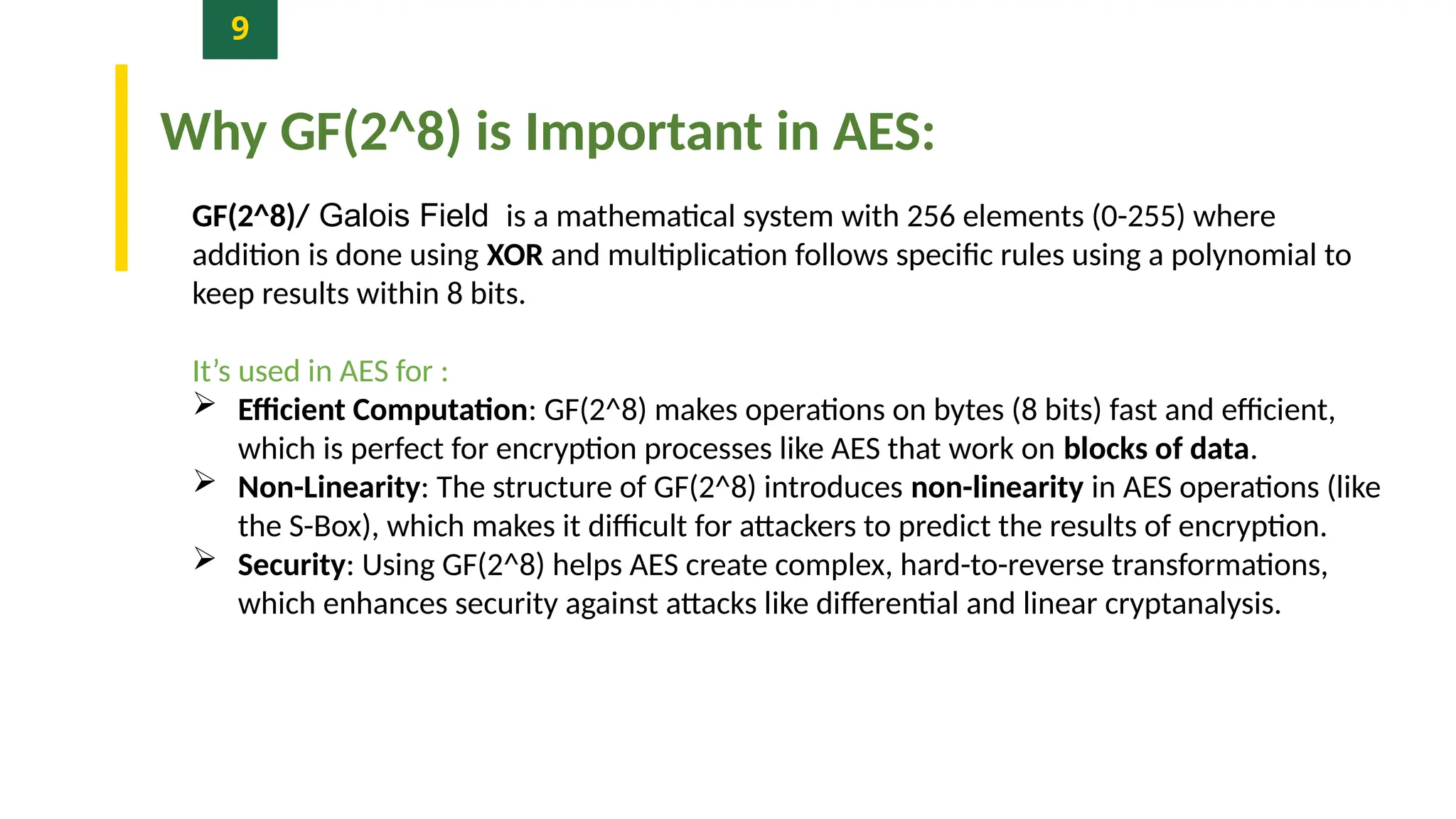 9

Why GF(2^8) is Important in AES:

GF(2^8)/ Galois Field is a mathematical system with 256 elements (0-255) where addition is done using XOR and multiplication follows specific rules using a polynomial to keep results within 8 bits.

It's used in AES for :
➢ Efficient Computation: GF(2^8) makes operations on bytes (8 bits) fast and efficient, which is perfect for encryption processes like AES that work on blocks of data.
➢ Non-Linearity: The structure of GF(2^8) introduces non-linearity in AES operations (like the S-Box), which makes it difficult for attackers to predict the results of encryption.
➢ Security: Using GF(2^8) helps AES create complex, hard-to-reverse transformations, which enhances security against attacks like differential and linear cryptanalysis.